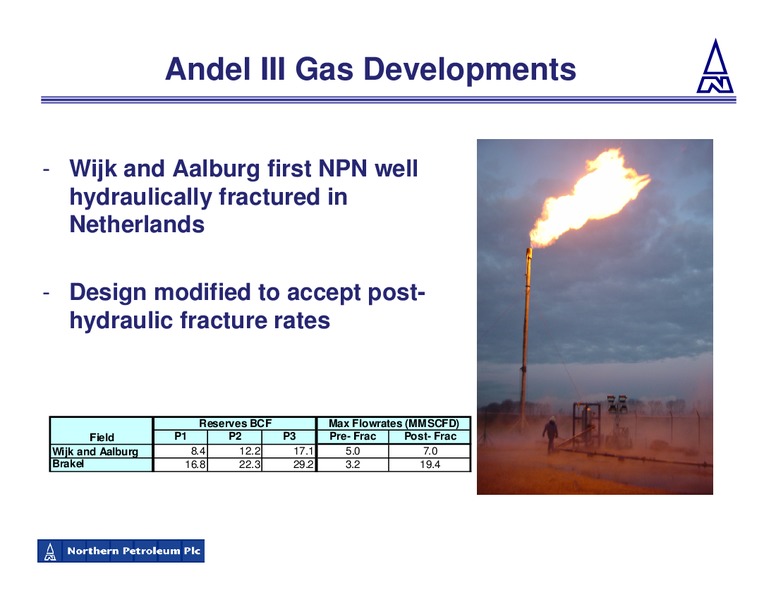 Andel III Gas Developments

- Wijk and Aalburg first NPN well hydraulically fractured in Netherlands

- Design modified to accept post-hydraulic fracture rates

| Field | Reserves BCF P1 | Reserves BCF P2 | Reserves BCF P3 | Max Flowrates (MMSCFD) Pre- Frac | Max Flowrates (MMSCFD) Post- Frac |
|---|---|---|---|---|---|
| Wijk and Aalburg | 8.4 | 12.2 | 17.1 | 5.0 | 7.0 |
| Brakel | 16.8 | 22.3 | 29.2 | 3.2 | 19.4 |

Northern Petroleum Plc